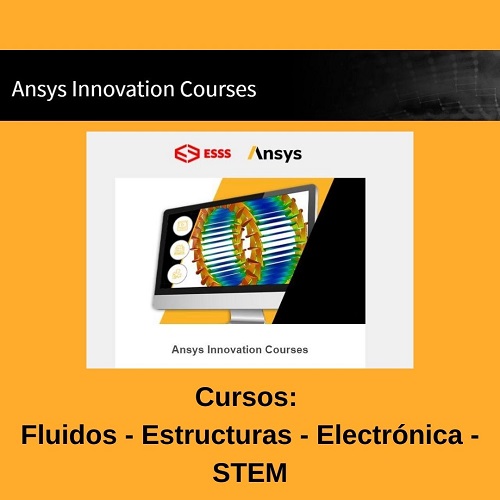 Ansys Innovation Courses

ESSS Ansys

Ansys Innovation Courses

Cursos:
Fluidos - Estructuras - Electrónica - STEM